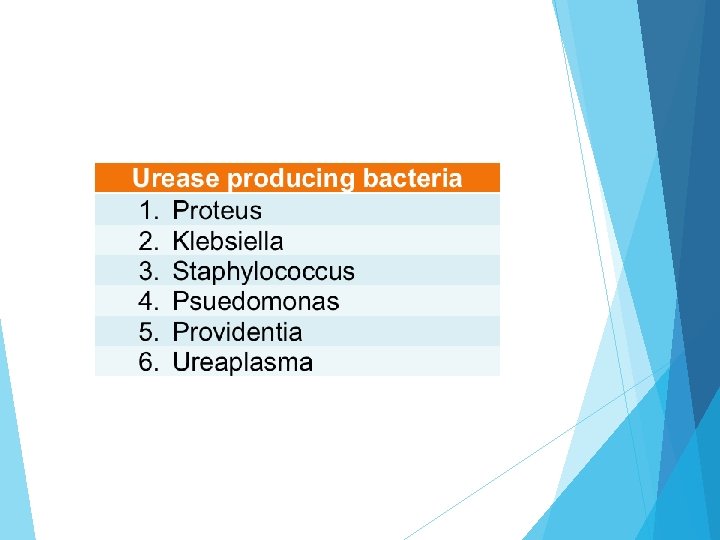 | Urease producing bacteria |
|---|
| 1. Proteus |
| 2. Klebsiella |
| 3. Staphylococcus |
| 4. Psuedomonas |
| 5. Providentia |
| 6. Ureaplasma |